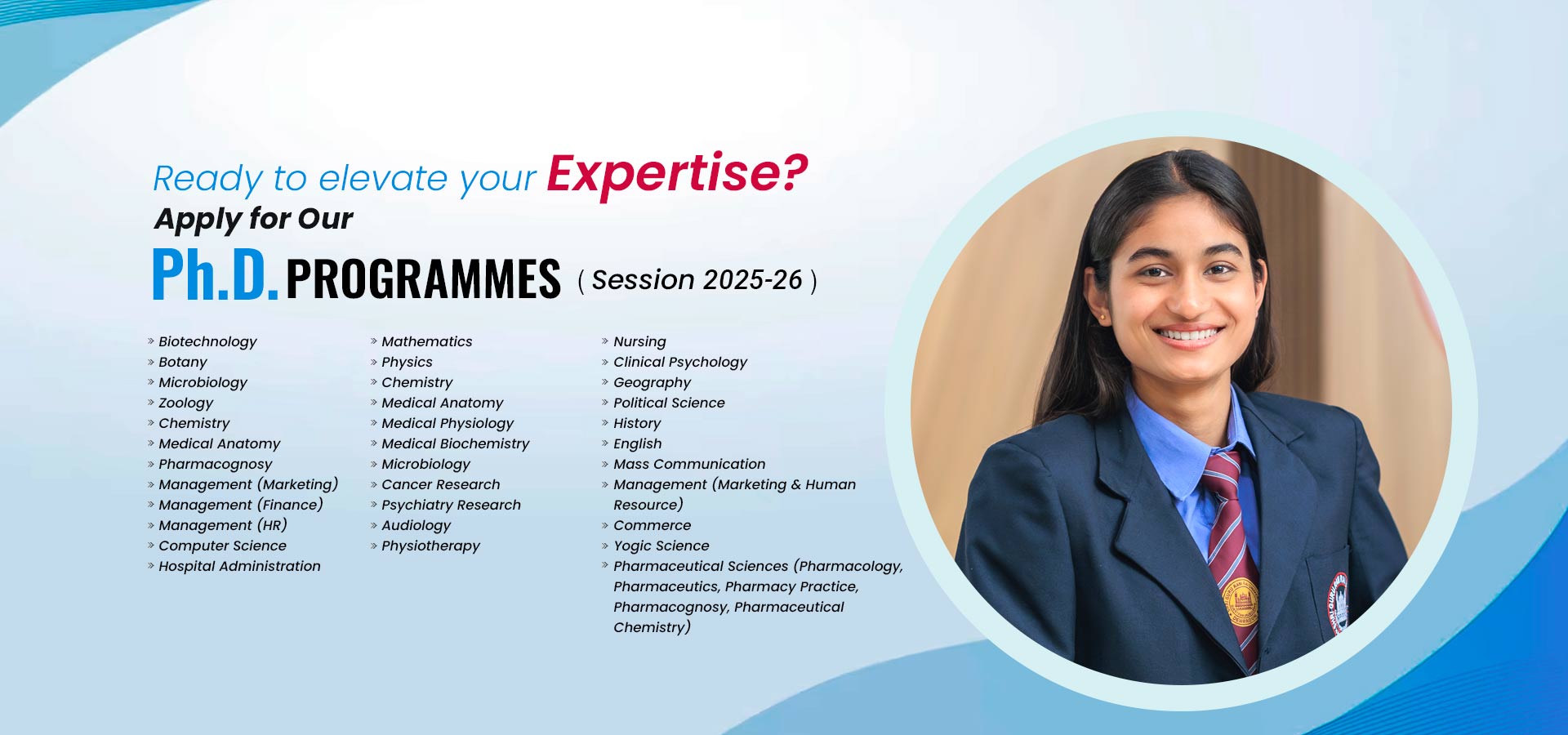 Ready to elevate your Expertise?
Apply for Our
Ph.D. PROGRAMMES ( Session 2025-26 )

» Biotechnology
» Botany
» Microbiology
» Zoology
» Chemistry
» Medical Anatomy
» Pharmacognosy
» Management (Marketing)
» Management (Finance)
» Management (HR)
» Computer Science
» Hospital Administration

» Mathematics
» Physics
» Chemistry
» Medical Anatomy
» Medical Physiology
» Medical Biochemistry
» Microbiology
» Cancer Research
» Psychiatry Research
» Audiology
» Physiotherapy

» Nursing
» Clinical Psychology
» Geography
» Political Science
» History
» English
» Mass Communication
» Management (Marketing & Human Resource)
» Commerce
» Yogic Science
» Pharmaceutical Sciences (Pharmacology, Pharmaceutics, Pharmacy Practice, Pharmacognosy, Pharmaceutical Chemistry)